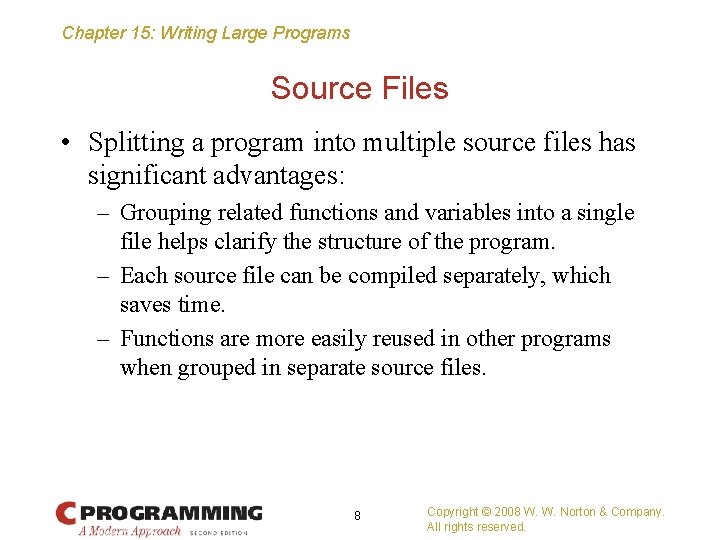 Chapter 15: Writing Large Programs

Source Files

• Splitting a program into multiple source files has significant advantages:

– Grouping related functions and variables into a single file helps clarify the structure of the program.

– Each source file can be compiled separately, which saves time.

– Functions are more easily reused in other programs when grouped in separate source files.

C PROGRAMMING
A Modern Approach SECOND EDITION

8

Copyright © 2008 W. W. Norton & Company.
All rights reserved.